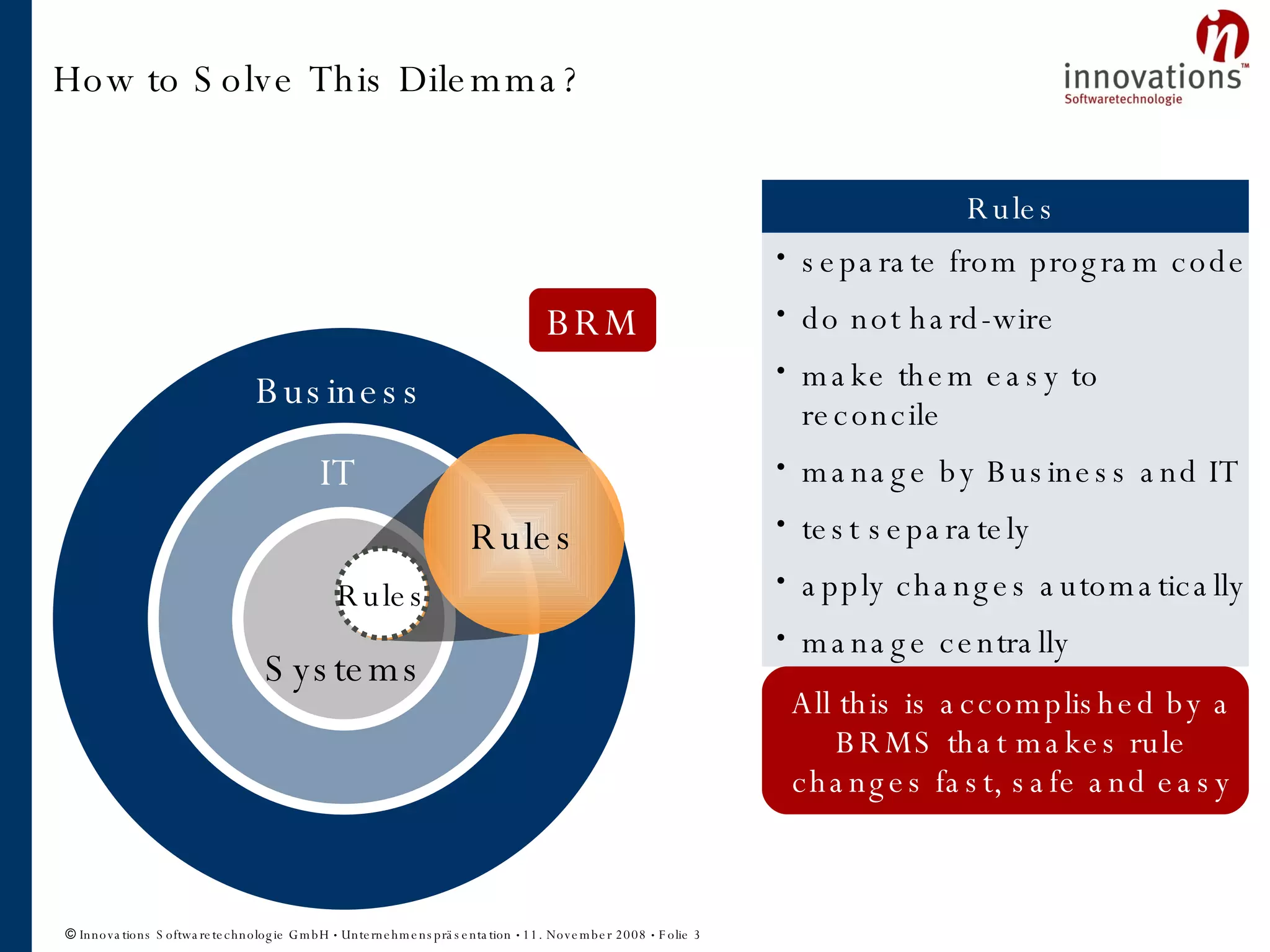 How to Solve This Dilemma?

innovations™
Softwaretechnologie

BRM

Business

IT

Rules

Rules

Systems

Rules

• separate from program code
• do not hard-wire
• make them easy to reconcile
• manage by Business and IT
• test separately
• apply changes automatically
• manage centrally

All this is accomplished by a BRMS that makes rule changes fast, safe and easy

© Innovations Softwaretechnologie GmbH • Unternehmenspräsentation • 11. November 2008 • Folie 3